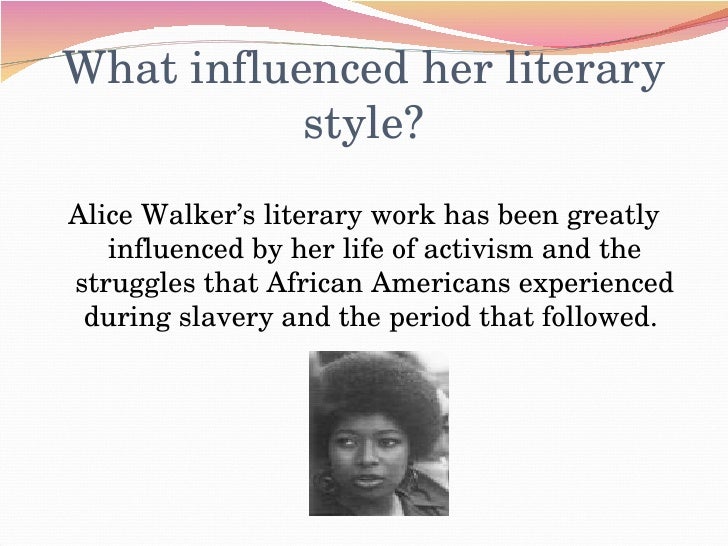 What influenced her literary style?

Alice Walker’s literary work has been greatly influenced by her life of activism and the struggles that African Americans experienced during slavery and the period that followed.